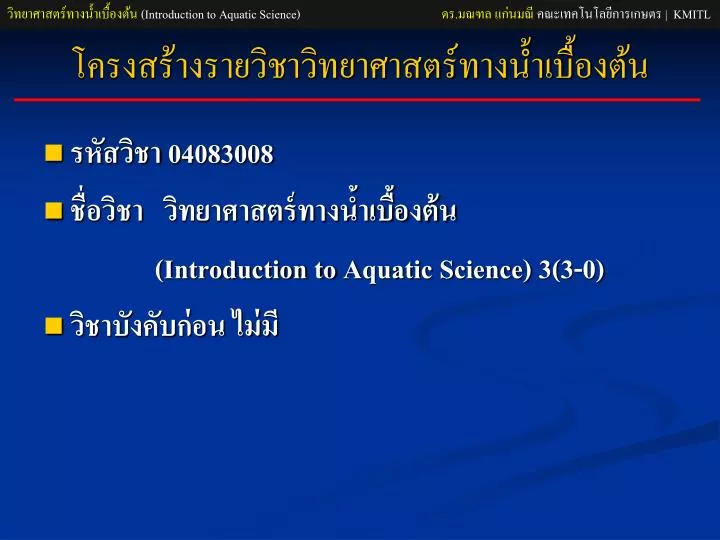 วิทยาศาสตร์ทางน้ำเบื้องต้น (Introduction to Aquatic Science)

ดร.มณฑล แก่นมณี คณะเทคโนโลยีการเกษตร | KMITL

โครงสร้างรายวิชาวิทยาศาสตร์ทางน้ำเบื้องต้น

รหัสวิชา 04083008

ชื่อวิชา วิทยาศาสตร์ทางน้ำเบื้องต้น

(Introduction to Aquatic Science) 3(3-0)

วิชาบังคับก่อน ไม่มี